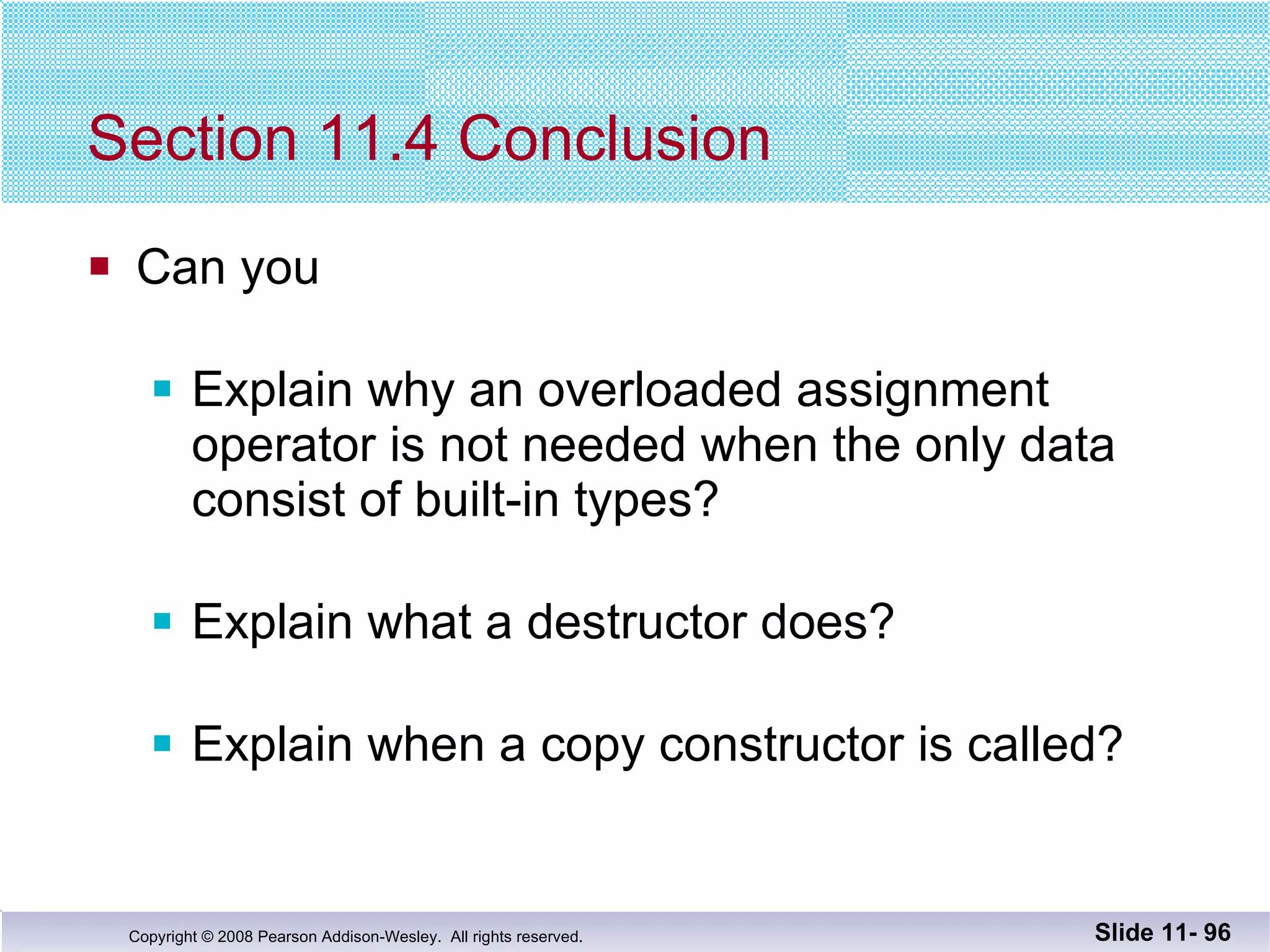 Section 11.4 Conclusion

Can you

Explain why an overloaded assignment operator is not needed when the only data consist of built-in types?

Explain what a destructor does?

Explain when a copy constructor is called?

Copyright © 2008 Pearson Addison-Wesley. All rights reserved.

Slide 11- 96